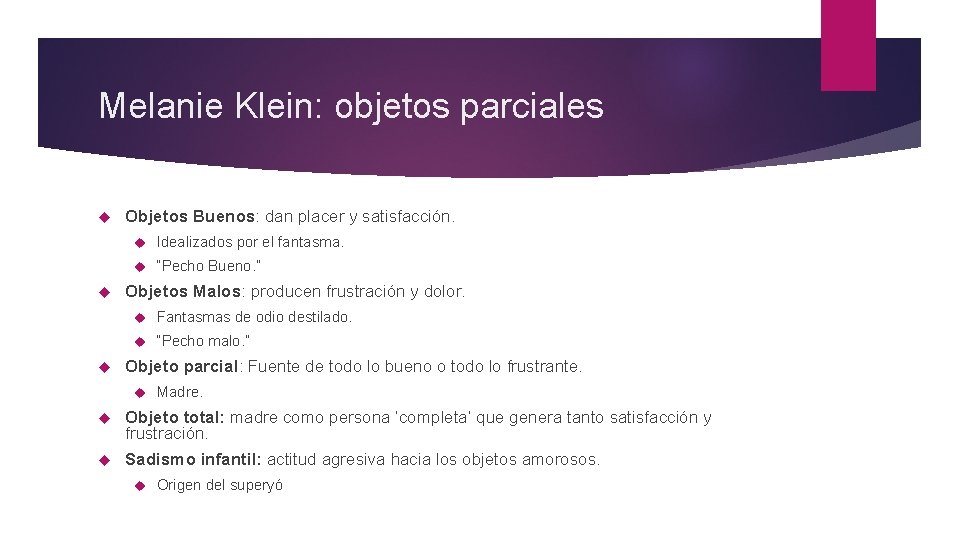 Melanie Klein: objetos parciales

Objetos Buenos: dan placer y satisfacción.

Idealizados por el fantasma.

"Pecho Bueno."

Objetos Malos: producen frustración y dolor.

Fantasmas de odio destilado.

"Pecho malo."

Objeto parcial: Fuente de todo lo bueno o todo lo frustrante.

Madre.

Objeto total: madre como persona 'completa' que genera tanto satisfacción y frustración.

Sadismo infantil: actitud agresiva hacia los objetos amorosos.

Origen del superyó